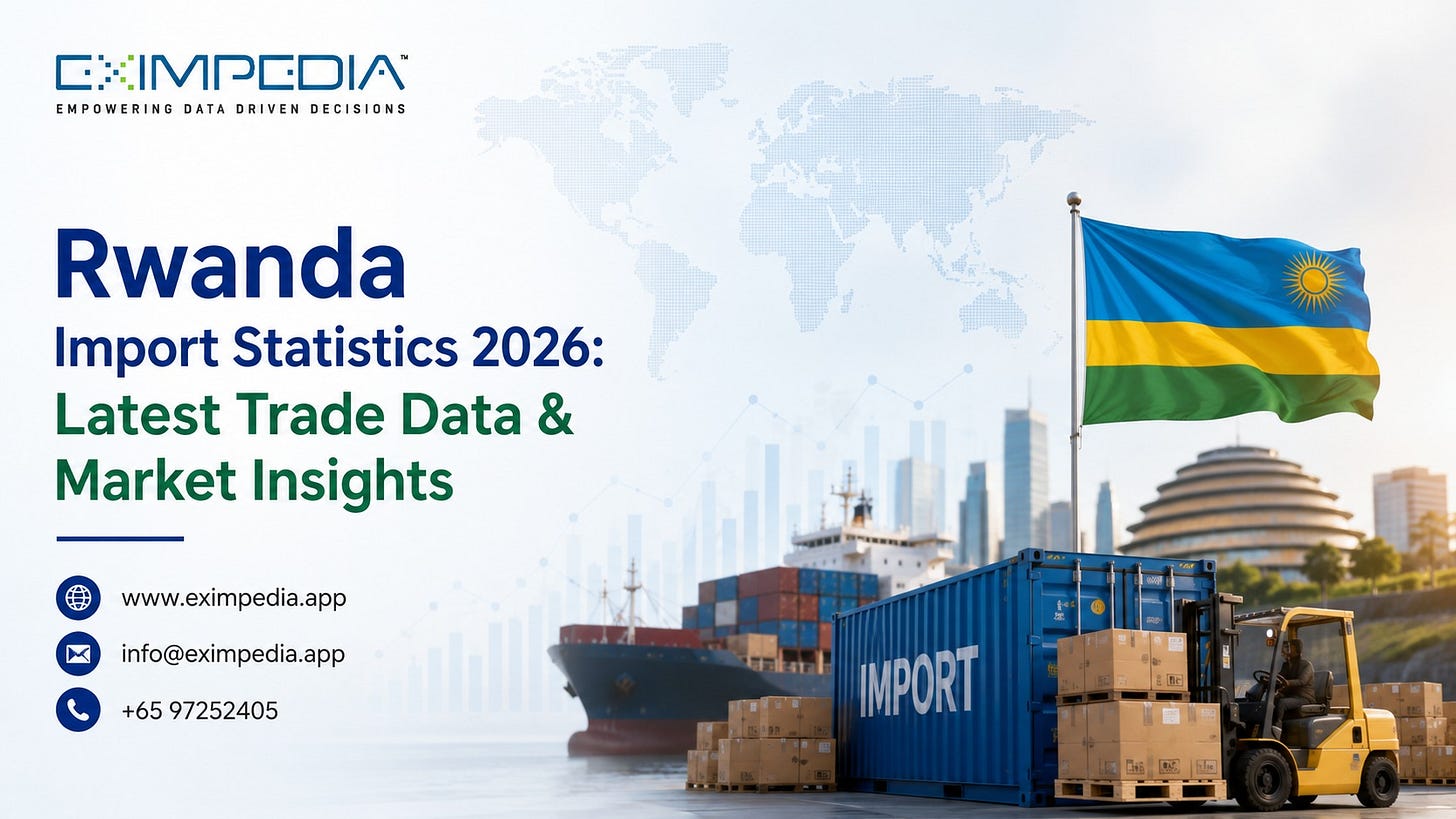 EXIMPEDIA™
EMPOWERING DATA DRIVEN DECISIONS

Rwanda
Import Statistics 2026:
Latest Trade Data & Market Insights

www.eximpedia.app
info@eximpedia.app
+65 97252405

IMPORT